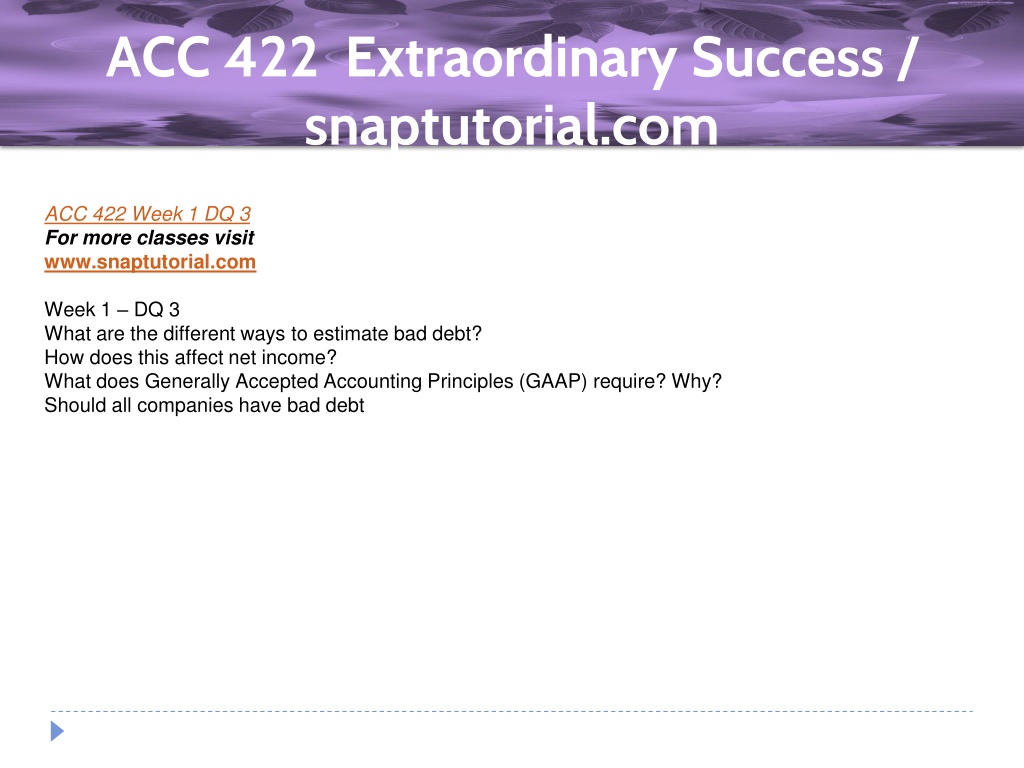 ACC 422 Extraordinary Success / snaptutorial.com

ACC 422 Week 1 DQ 3
For more classes visit
www.snaptutorial.com

Week 1 – DQ 3
What are the different ways to estimate bad debt?
How does this affect net income?
What does Generally Accepted Accounting Principles (GAAP) require? Why?
Should all companies have bad debt